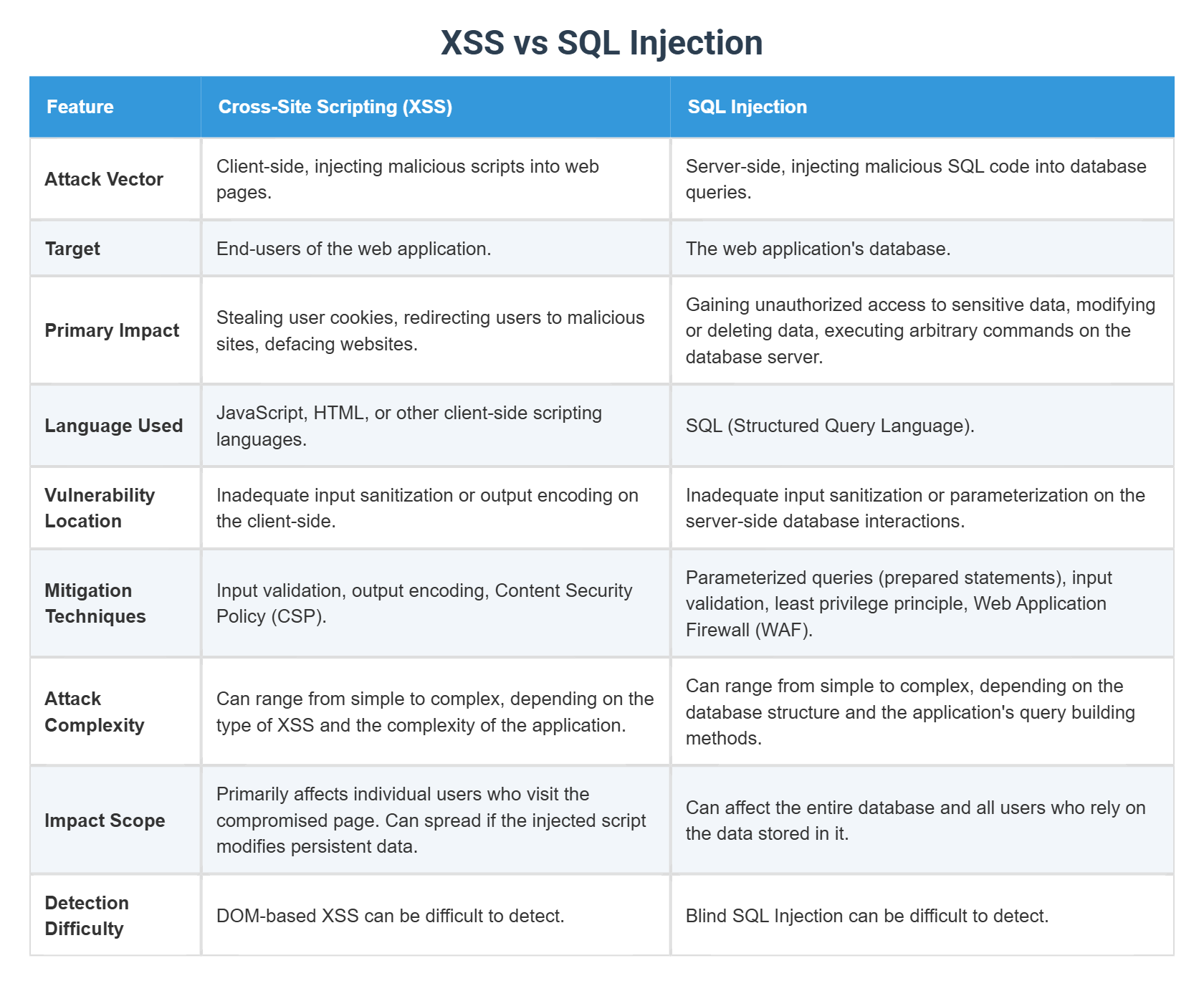 XSS vs SQL Injection

| Feature | Cross-Site Scripting (XSS) | SQL Injection |
|---|---|---|
| Attack Vector | Client-side, injecting malicious scripts into web pages. | Server-side, injecting malicious SQL code into database queries. |
| Target | End-users of the web application. | The web application's database. |
| Primary Impact | Stealing user cookies, redirecting users to malicious sites, defacing websites. | Gaining unauthorized access to sensitive data, modifying or deleting data, executing arbitrary commands on the database server. |
| Language Used | JavaScript, HTML, or other client-side scripting languages. | SQL (Structured Query Language). |
| Vulnerability Location | Inadequate input sanitization or output encoding on the client-side. | Inadequate input sanitization or parameterization on the server-side database interactions. |
| Mitigation Techniques | Input validation, output encoding, Content Security Policy (CSP). | Parameterized queries (prepared statements), input validation, least privilege principle, Web Application Firewall (WAF). |
| Attack Complexity | Can range from simple to complex, depending on the type of XSS and the complexity of the application. | Can range from simple to complex, depending on the database structure and the application's query building methods. |
| Impact Scope | Primarily affects individual users who visit the compromised page. Can spread if the injected script modifies persistent data. | Can affect the entire database and all users who rely on the data stored in it. |
| Detection Difficulty | DOM-based XSS can be difficult to detect. | Blind SQL Injection can be difficult to detect. |